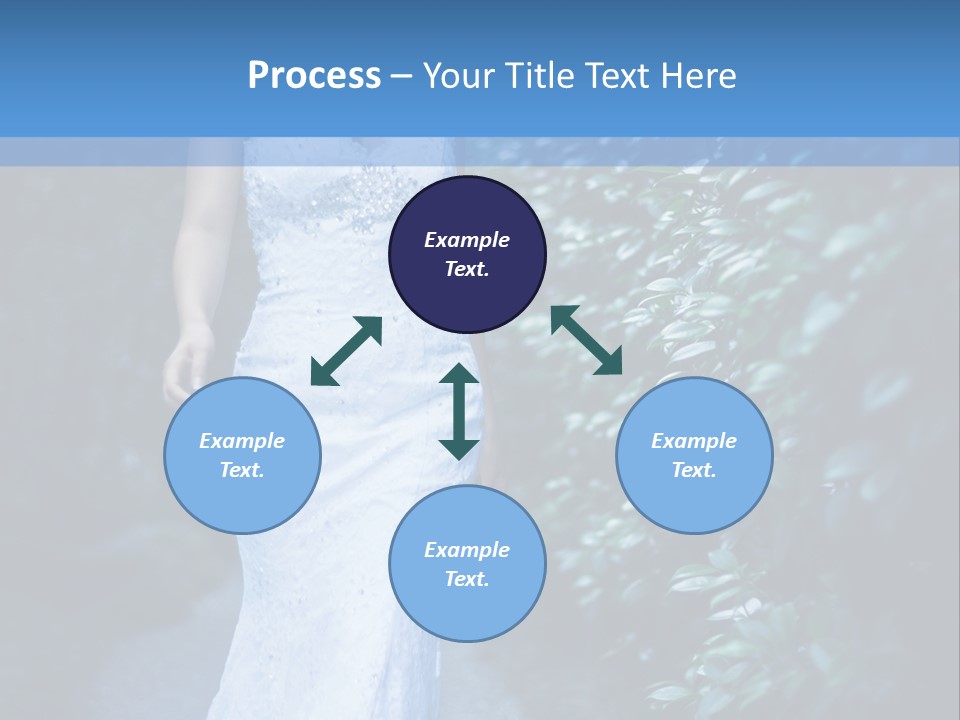 Process – Your Title Text Here

Example Text.

Example Text.

Example Text.

Example Text.